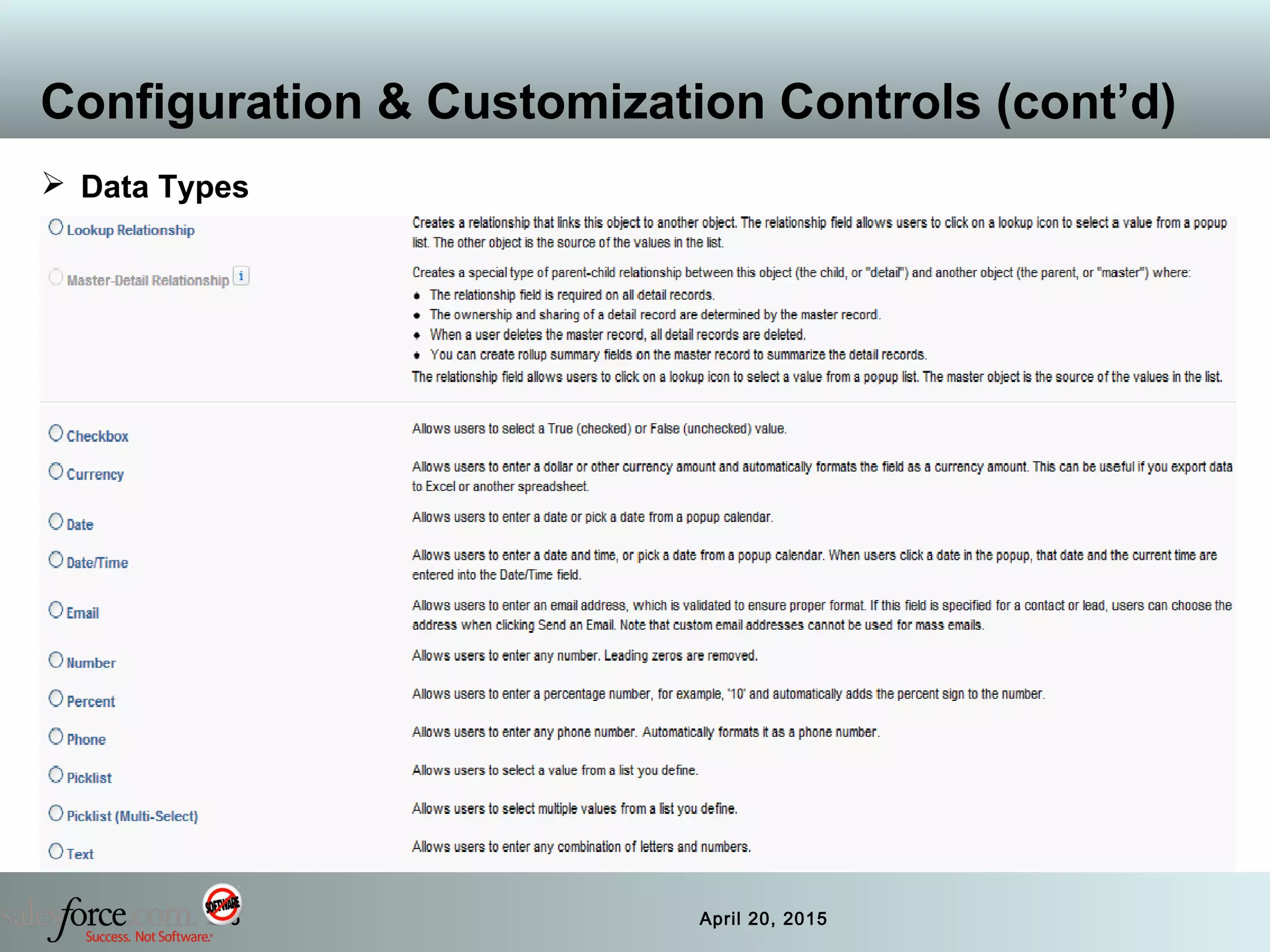 Configuration & Customization Controls (cont'd)

➢ Data Types

| | |
|---|---|
| Lookup Relationship | Creates a relationship that links this object to another object. The relationship field allows users to click on a lookup icon to select a value from a popup list. The other object is the source of the values in the list. |
| Master-Detail Relationship i | Creates a special type of parent-child relationship between this object (the child, or "detail") and another object (the parent, or "master") where: • The relationship field is required on all detail records. • The ownership and sharing of a detail record are determined by the master record. • When a user deletes the master record, all detail records are deleted. • You can create rollup summary fields on the master record to summarize the detail records. The relationship field allows users to click on a lookup icon to select a value from a popup list. The master object is the source of the values in the list. |
| Checkbox | Allows users to select a True (checked) or False (unchecked) value. |
| Currency | Allows users to enter a dollar or other currency amount and automatically formats the field as a currency amount. This can be useful if you export data to Excel or another spreadsheet. |
| Date | Allows users to enter a date or pick a date from a popup calendar. |
| Date/Time | Allows users to enter a date and time, or pick a date from a popup calendar. When users click a date in the popup, that date and the current time are entered into the Date/Time field. |
| Email | Allows users to enter an email address, which is validated to ensure proper format. If this field is specified for a contact or lead, users can choose the address when clicking Send an Email. Note that custom email addresses cannot be used for mass emails. |
| Number | Allows users to enter any number. Leading zeros are removed. |
| Percent | Allows users to enter a percentage number, for example, '10' and automatically adds the percent sign to the number. |
| Phone | Allows users to enter any phone number. Automatically formats it as a phone number. |
| Picklist | Allows users to select a value from a list you define. |
| Picklist (Multi-Select) | Allows users to select multiple values from a list you define. |
| Text | Allows users to enter any combination of letters and numbers. |

salesforce.com SOFTWARE
Success. Not Software.

April 20, 2015